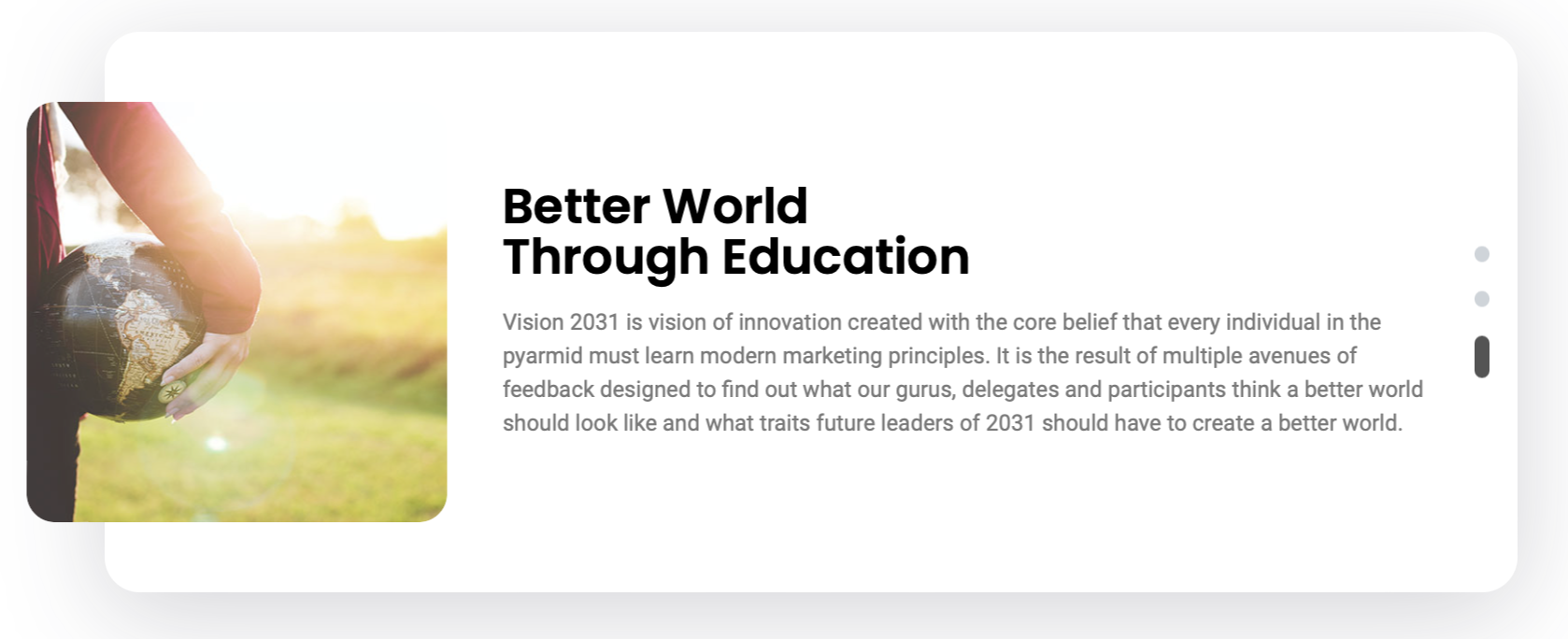 Better World
Through Education

Vision 2031 is vision of innovation created with the core belief that every individual in the pyarmid must learn modern marketing principles. It is the result of multiple avenues of feedback designed to find out what our gurus, delegates and participants think a better world should look like and what traits future leaders of 2031 should have to create a better world.